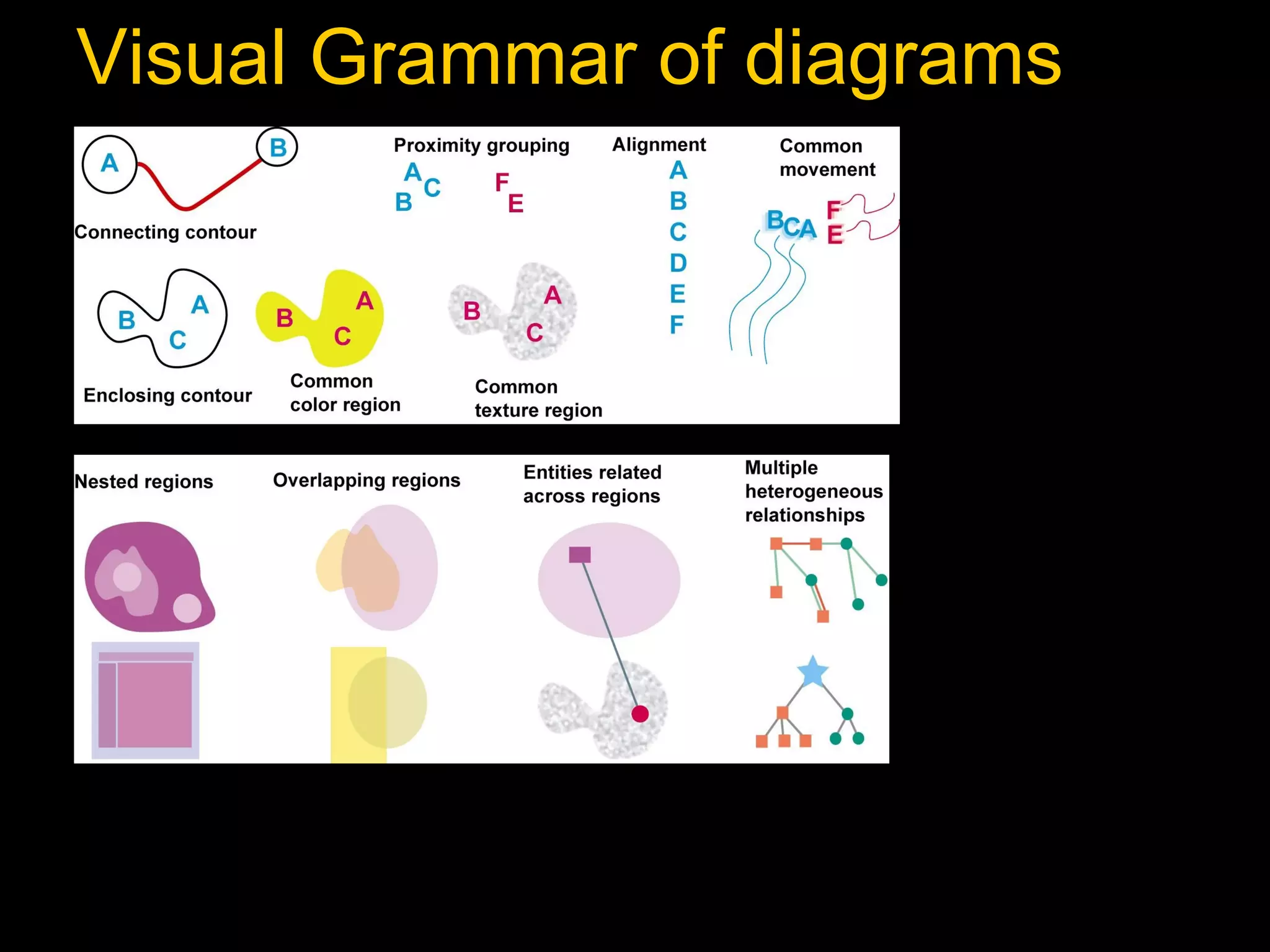 Visual Grammar of diagrams

A B

Connecting contour

Proximity grouping

A C B F E

Alignment

A B C D E F

Common movement

B C A F E

B A C

Enclosing contour

B A C

Common color region

B A C

Common texture region

Nested regions

Overlapping regions

Entities related across regions

Multiple heterogeneous relationships